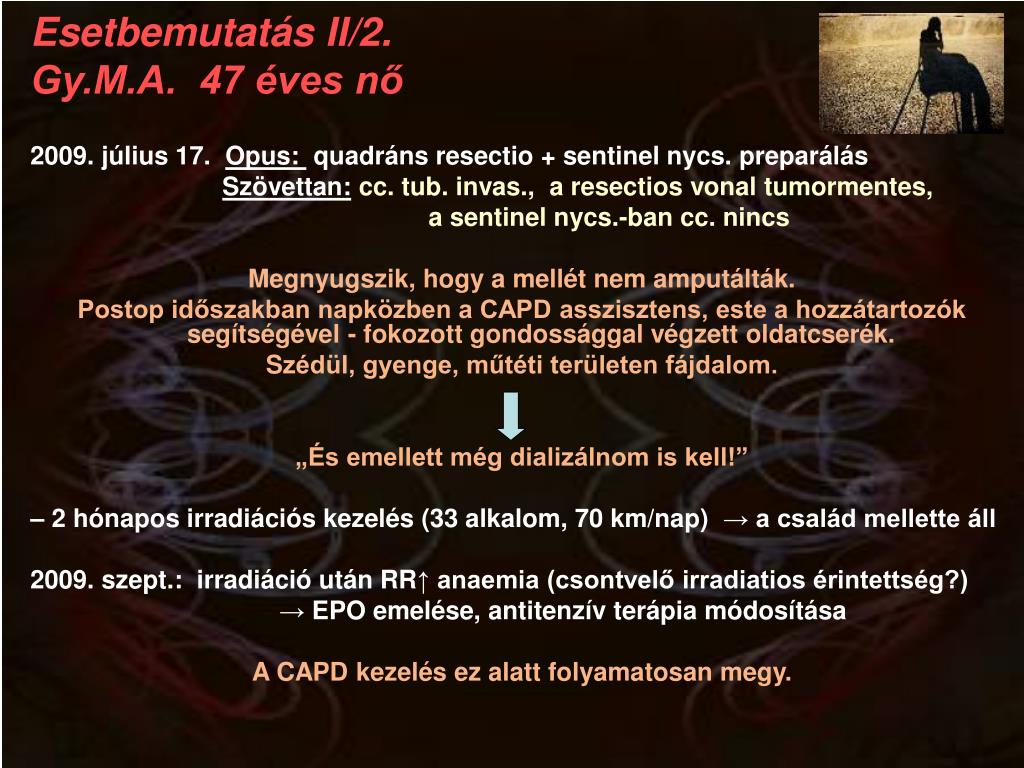 Esetbemutatás II/2.
Gy.M.A. 47 éves nő

2009. július 17. Opus: quadráns resectio + sentinel nycs. preparálás
Szövettan: cc. tub. invas., a resectios vonal tumormentes,
a sentinel nycs.-ban cc. nincs

Megnyugszik, hogy a mellét nem amputálták.
Postop időszakban napközben a CAPD asszisztens, este a hozzátartozók segítségével - fokozott gondossággal végzett oldatcserék.
Szédül, gyenge, műtéti területen fájdalom.

„És emellett még dializálnom is kell!”

– 2 hónapos irradiációs kezelés (33 alkalom, 70 km/nap) → a család mellette áll

2009. szept.: irradiáció után RR↑ anaemia (csontvelő irradiatios érintettség?)
→ EPO emelése, antitenzív terápia módosítása

A CAPD kezelés ez alatt folyamatosan megy.